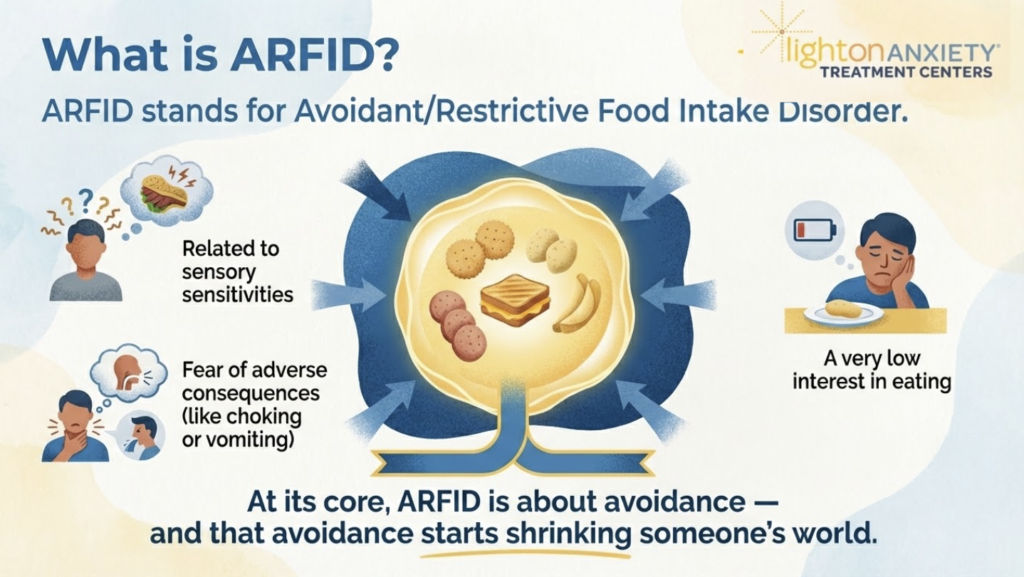 What is ARFID?

lightonANXIETY® TREATMENT CENTERS

ARFID stands for Avoidant/Restrictive Food Intake Disorder.

Related to sensory sensitivities

Fear of adverse consequences (like choking or vomiting)

A very low interest in eating

At its core, ARFID is about avoidance — and that avoidance starts shrinking someone's world.